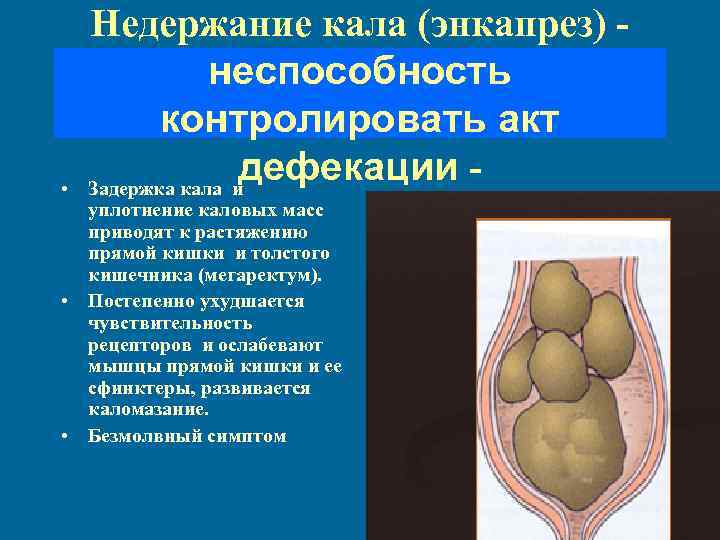 Недержание кала (энкапрез) - неспособность контролировать акт дефекации -

• Задержка кала и уплотнение каловых масс приводят к растяжению прямой кишки и толстого кишечника (мегаректум).

• Постепенно ухудшается чувствительность рецепторов и ослабевают мышцы прямой кишки и ее сфинктеры, развивается каломазание.

• Безмолвный симптом